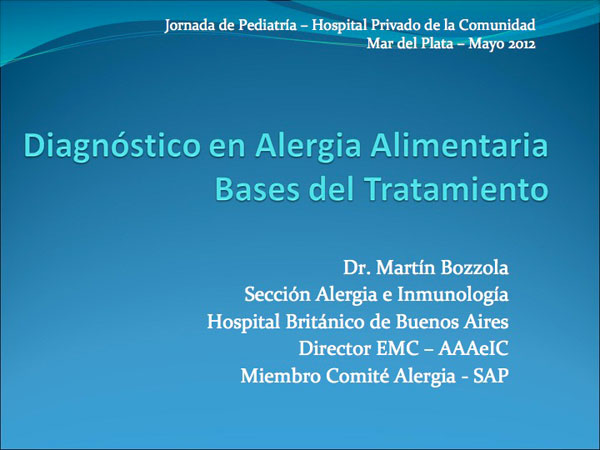 Jornada de Pediatría – Hospital Privado de la Comunidad
Mar del Plata – Mayo 2012

Diagnóstico en Alergia Alimentaria
Bases del Tratamiento

Dr. Martín Bozzola
Sección Alergia e Inmunología
Hospital Británico de Buenos Aires
Director EMC – AAAeIC
Miembro Comité Alergia - SAP